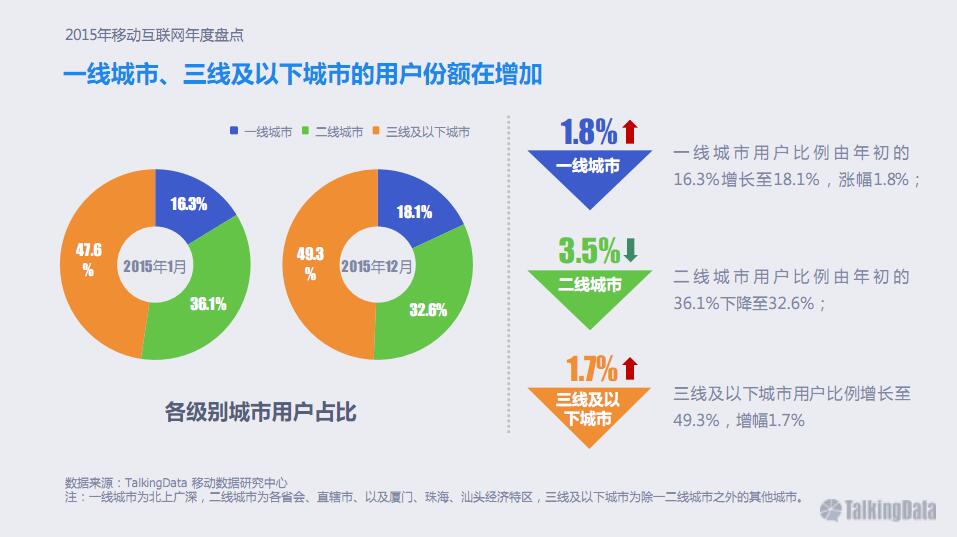 2015年移动互联网年度盘点

一线城市、三线及以下城市的用户份额在增加

一线城市　二线城市　三线及以下城市

16.3%
36.1%
47.6%
2015年1月

18.1%
32.6%
49.3%
2015年12月

各级别城市用户占比

1.8%
一线城市
一线城市用户比例由年初的16.3%增长至18.1%，涨幅1.8%；

3.5%
二线城市
二线城市用户比例由年初的36.1%下降至32.6%；

1.7%
三线及以下城市
三线及以下城市用户比例增长至49.3%，增幅1.7%

数据来源：TalkingData 移动数据研究中心
注：一线城市为北上广深，二线城市为各省会、直辖市、以及厦门、珠海、汕头经济特区，三线及以下城市为除一二线城市之外的其他城市。

TalkingData